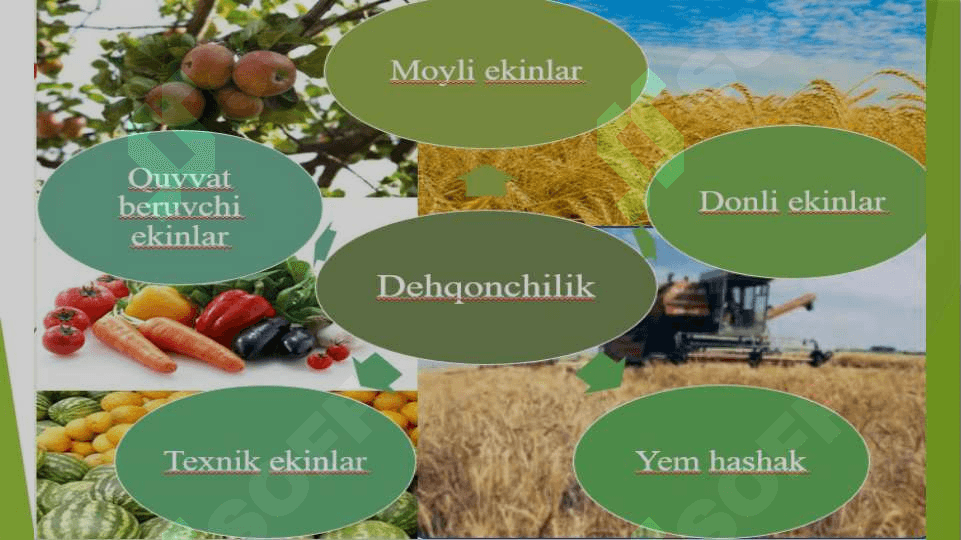 Moyli ekinlar

Quvvat beruvchi ekinlar

Donli ekinlar

Dehqonchilik

Texnik ekinlar

Yem hashak